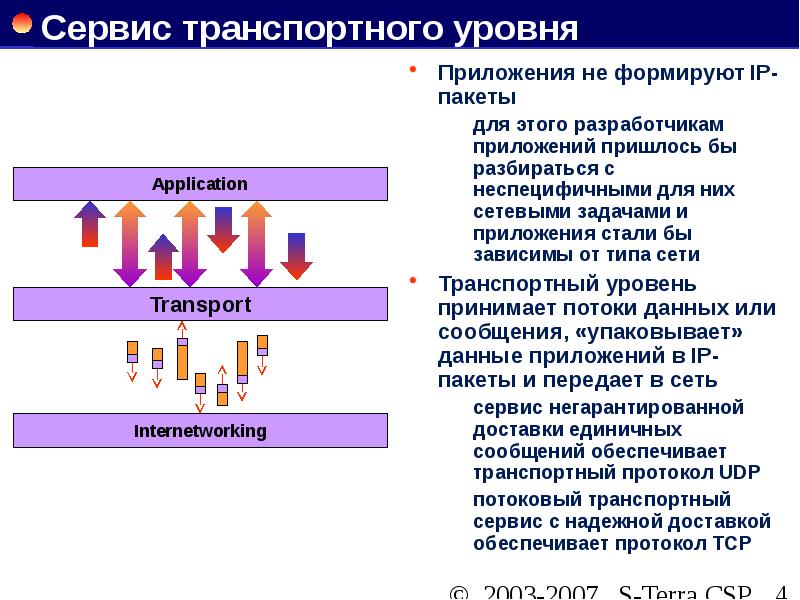 Сервис транспортного уровня

Application

Transport

Internetworking

Приложения не формируют IP-пакеты

для этого разработчикам приложений пришлось бы разбираться с неспецифичными для них сетевыми задачами и приложения стали бы зависимы от типа сети

Транспортный уровень принимает потоки данных или сообщения, «упаковывает» данные приложений в IP-пакеты и передает в сеть

сервис негарантированной доставки единичных сообщений обеспечивает транспортный протокол UDP

потоковый транспортный сервис с надежной доставкой обеспечивает протокол TCP

© 2003-2007 S-Terra CSP 4